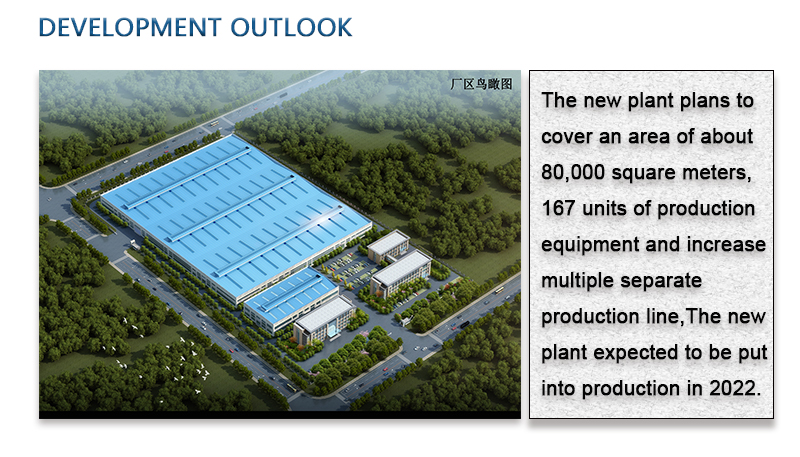 DEVELOPMENT OUTLOOK

厂区鸟瞰图

The new plant plans to cover an area of about 80,000 square meters, 167 units of production equipment and increase multiple separate production line,The new plant expected to be put into production in 2022.